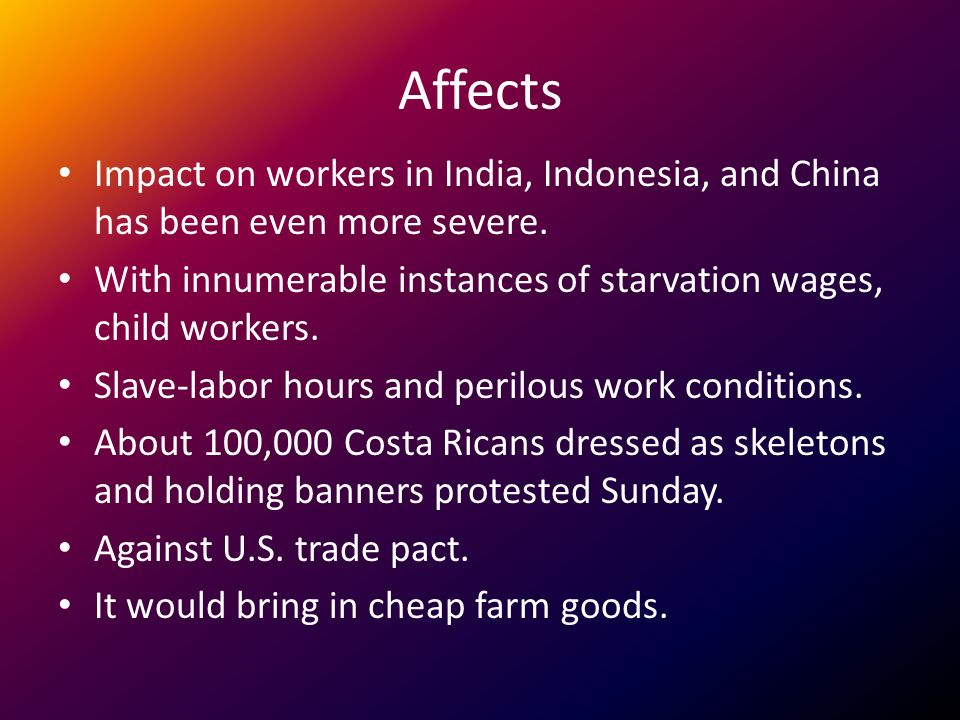 Affects

• Impact on workers in India, Indonesia, and China has been even more severe.
• With innumerable instances of starvation wages, child workers.
• Slave-labor hours and perilous work conditions.
• About 100,000 Costa Ricans dressed as skeletons and holding banners protested Sunday.
• Against U.S. trade pact.
• It would bring in cheap farm goods.